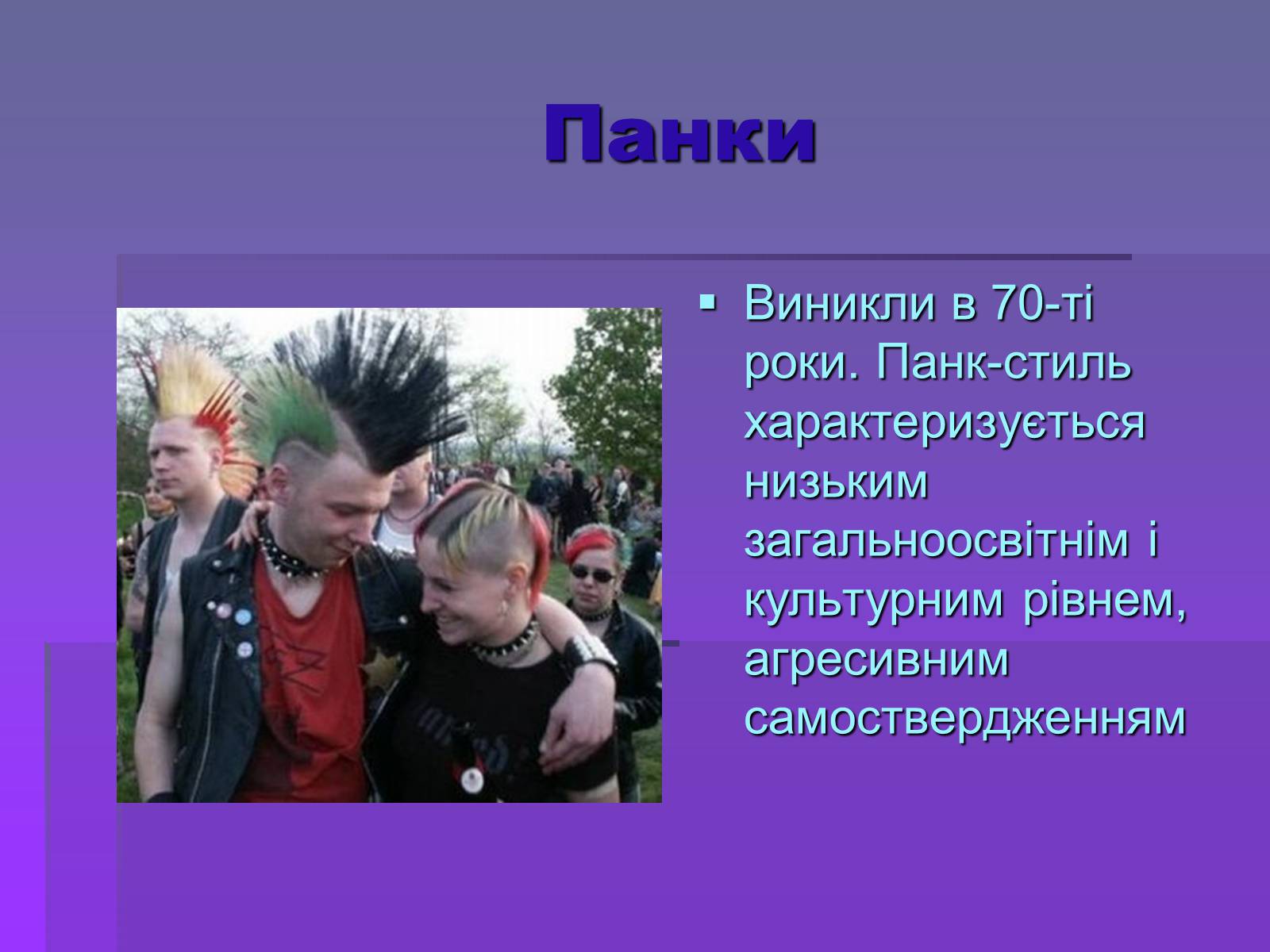 Панки

▪ Виникли в 70-ті роки. Панк-стиль характеризується низьким загальноосвітнім і культурним рівнем, агресивним самоствердженням